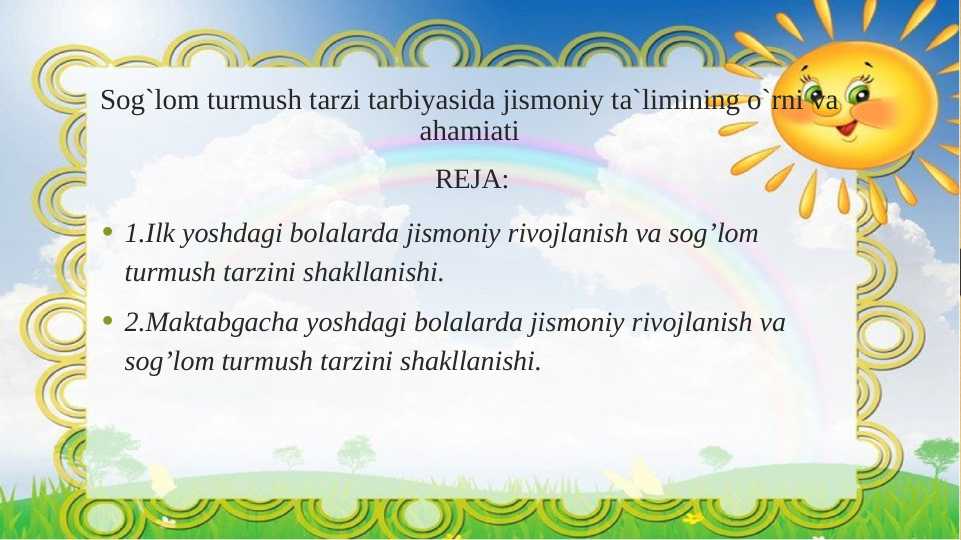 Sog`lom turmush tarzi tarbiyasida jismoniy ta`limining o`rni va ahamiati

REJA:

• 1.Ilk yoshdagi bolalarda jismoniy rivojlanish va sog’lom turmush tarzini shakllanishi.

• 2.Maktabgacha yoshdagi bolalarda jismoniy rivojlanish va sog’lom turmush tarzini shakllanishi.